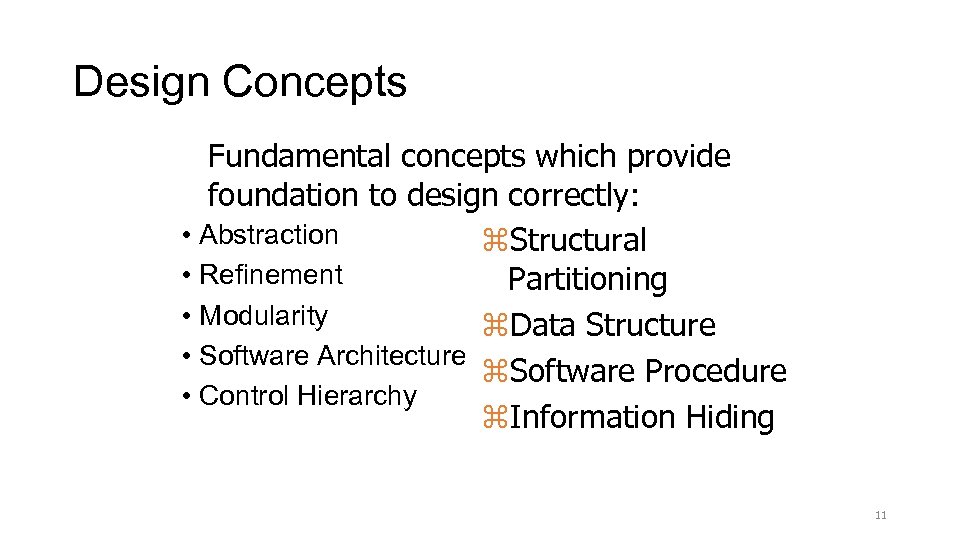 Design Concepts

Fundamental concepts which provide foundation to design correctly:

• Abstraction
• Refinement
• Modularity
• Software Architecture
• Control Hierarchy

⌘Structural Partitioning
⌘Data Structure
⌘Software Procedure
⌘Information Hiding

11